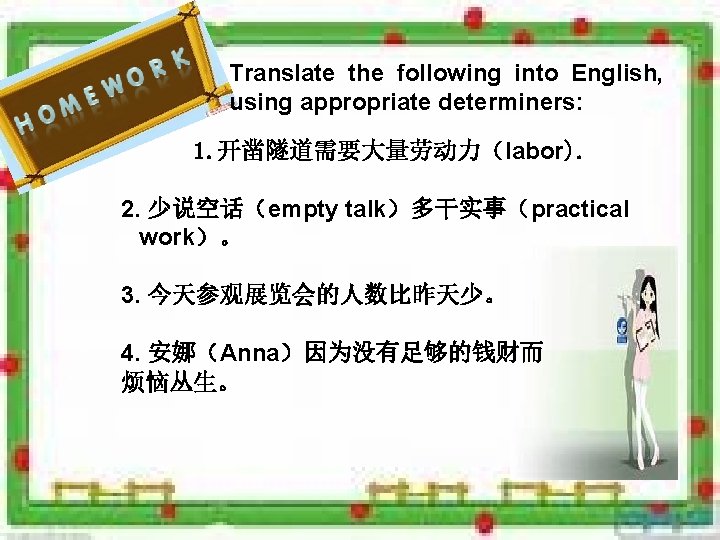 HOMEWORK

Translate the following into English, using appropriate determiners:

1. 开凿隧道需要大量劳动力（labor）.

2. 少说空话（empty talk）多干实事（practical work）。

3. 今天参观展览会的人数比昨天少。

4. 安娜（Anna）因为没有足够的钱财而烦恼丛生。